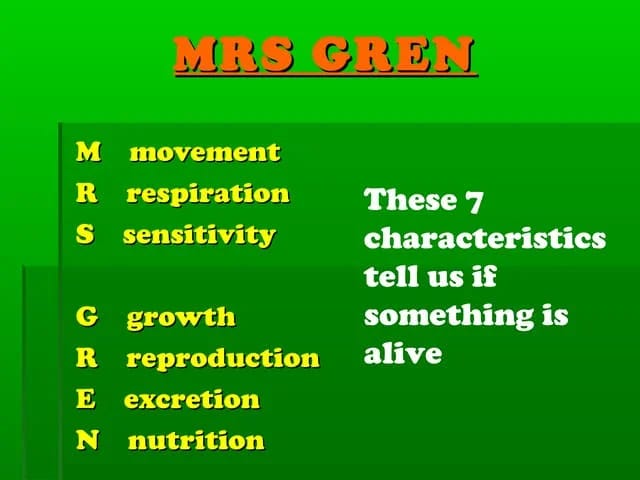 MRS GREN

M movement
R respiration
S sensitivity

G growth
R reproduction
E excretion
N nutrition

These 7 characteristics tell us if something is alive